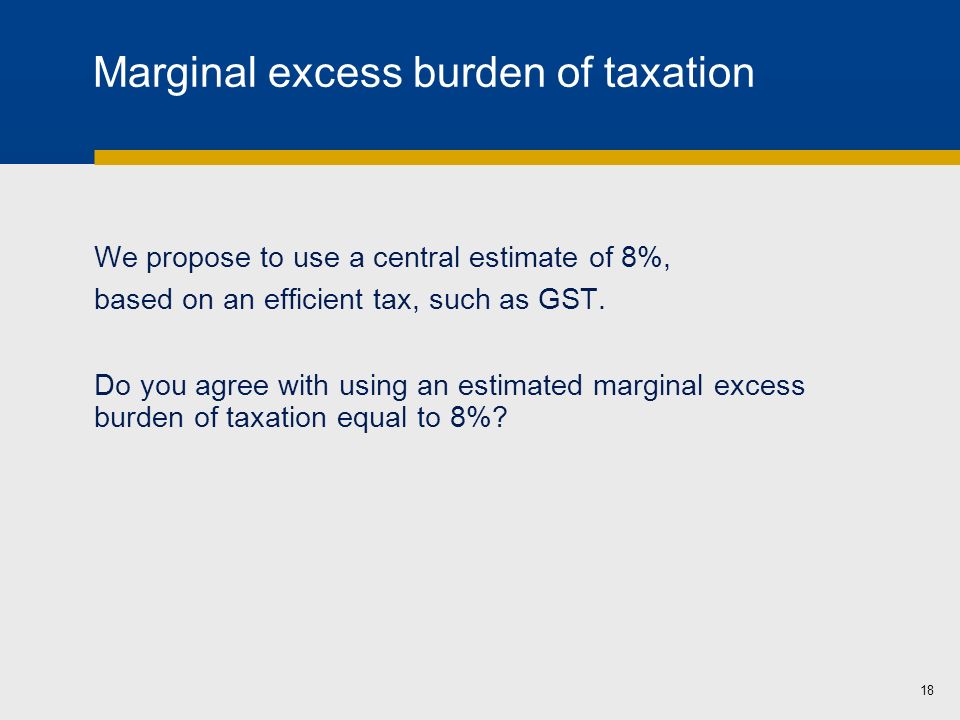 Marginal excess burden of taxation

We propose to use a central estimate of 8%,
based on an efficient tax, such as GST.

Do you agree with using an estimated marginal excess burden of taxation equal to 8%?

18